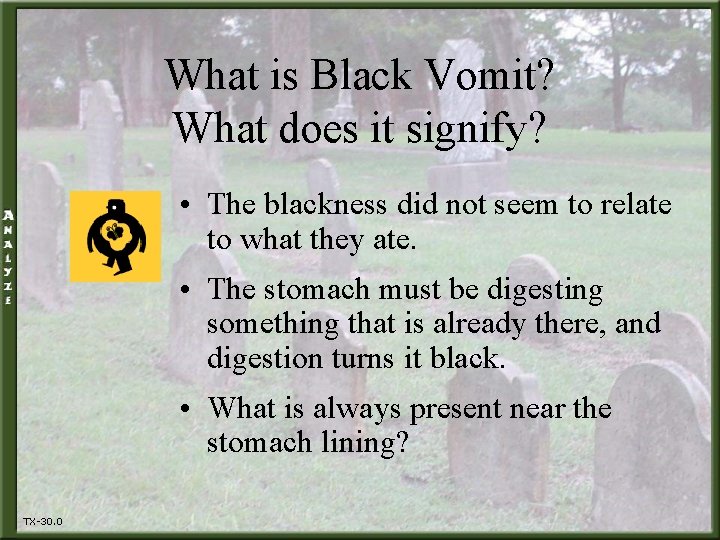 ANALYZE

What is Black Vomit?
What does it signify?

• The blackness did not seem to relate to what they ate.

• The stomach must be digesting something that is already there, and digestion turns it black.

• What is always present near the stomach lining?

TX-30.0